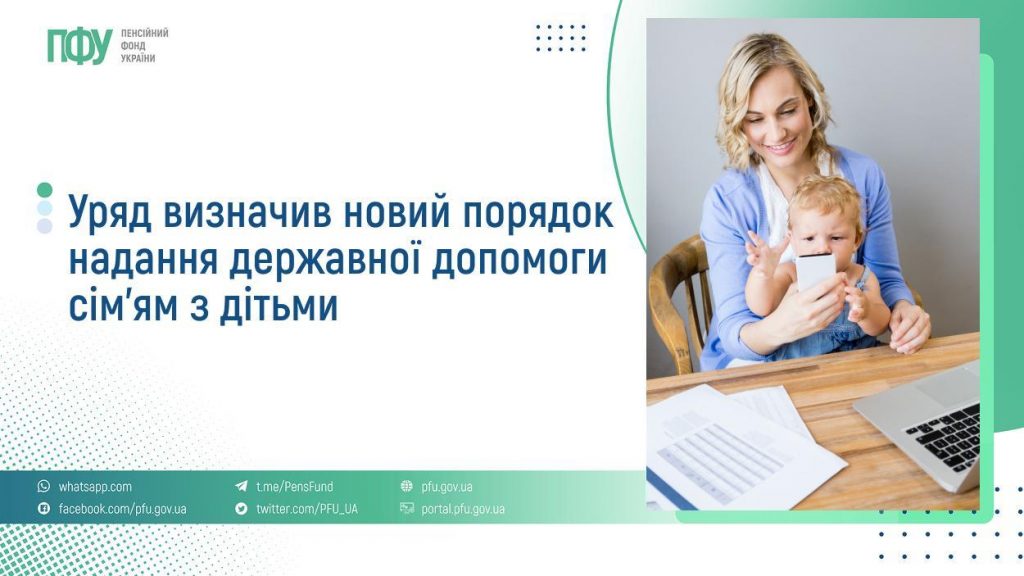 ПФУ ПЕНСІЙНИЙ ФОНД УКРАЇНИ

Уряд визначив новий порядок надання державної допомоги сім'ям з дітьми

whatsapp.com
facebook.com/pfu.gov.ua
t.me/PensFund
twitter.com/PFU_UA
pfu.gov.ua
portal.pfu.gov.ua